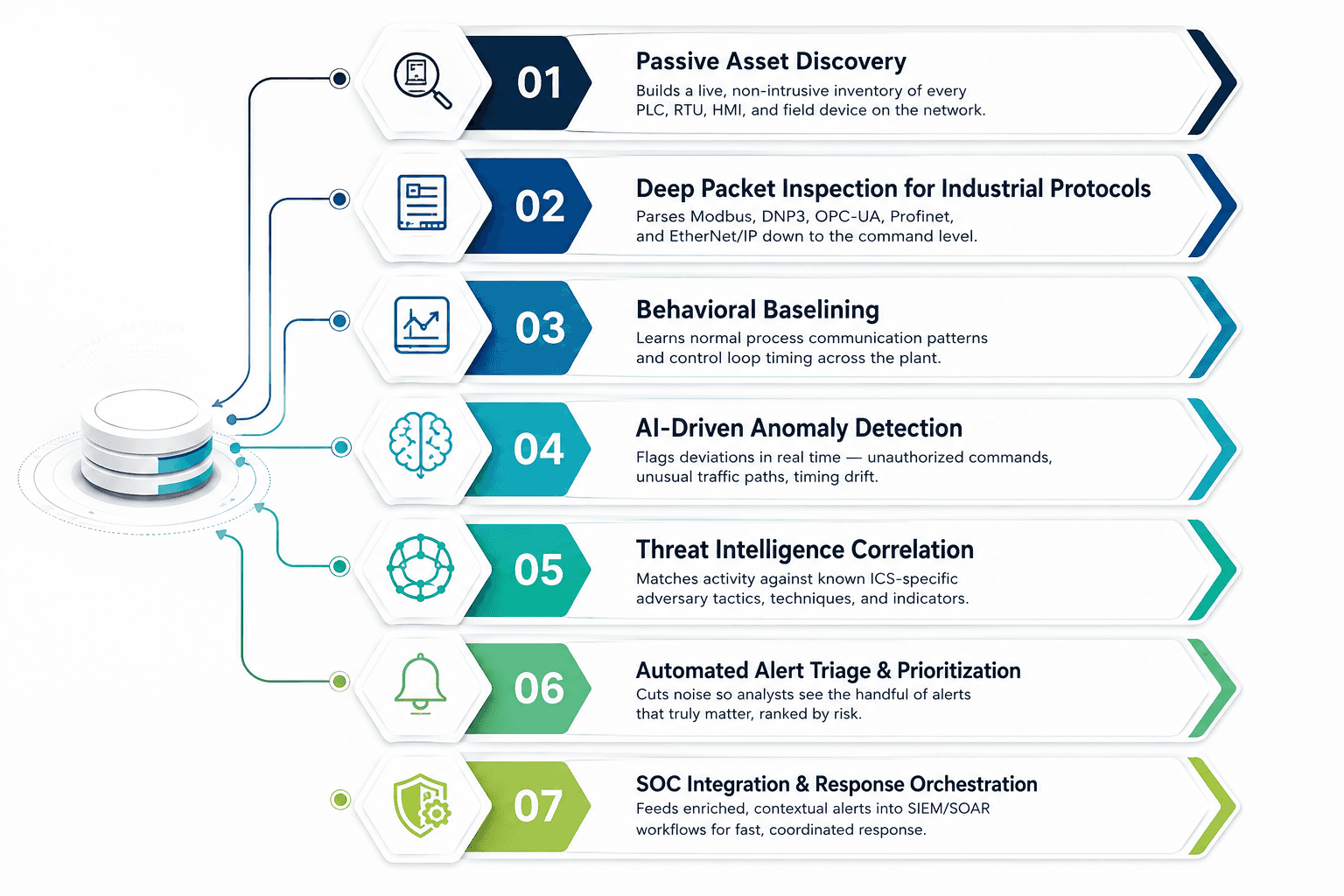 01
Passive Asset Discovery
Builds a live, non-intrusive inventory of every PLC, RTU, HMI, and field device on the network.

02
Deep Packet Inspection for Industrial Protocols
Parses Modbus, DNP3, OPC-UA, Profinet, and EtherNet/IP down to the command level.

03
Behavioral Baselining
Learns normal process communication patterns and control loop timing across the plant.

04
AI-Driven Anomaly Detection
Flags deviations in real time — unauthorized commands, unusual traffic paths, timing drift.

05
Threat Intelligence Correlation
Matches activity against known ICS-specific adversary tactics, techniques, and indicators.

06
Automated Alert Triage & Prioritization
Cuts noise so analysts see the handful of alerts that truly matter, ranked by risk.

07
SOC Integration & Response Orchestration
Feeds enriched, contextual alerts into SIEM/SOAR workflows for fast, coordinated response.